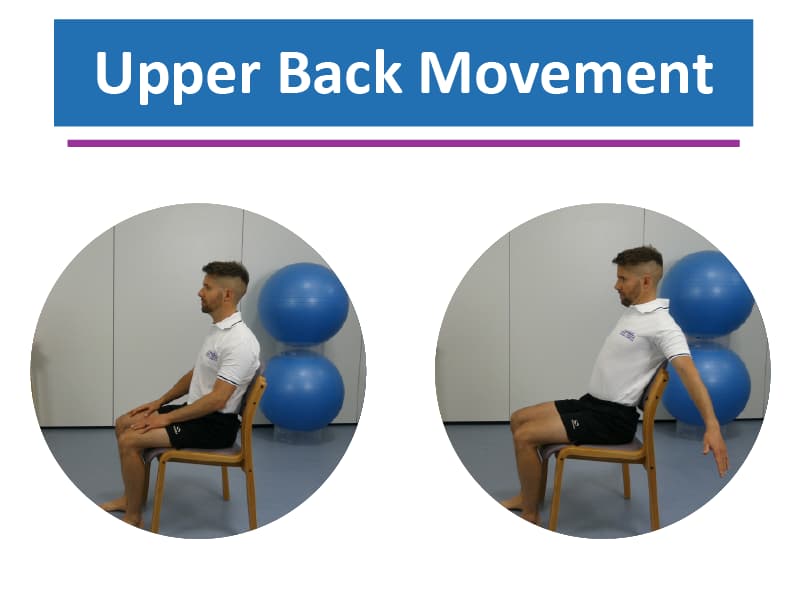 Upper Back Movement